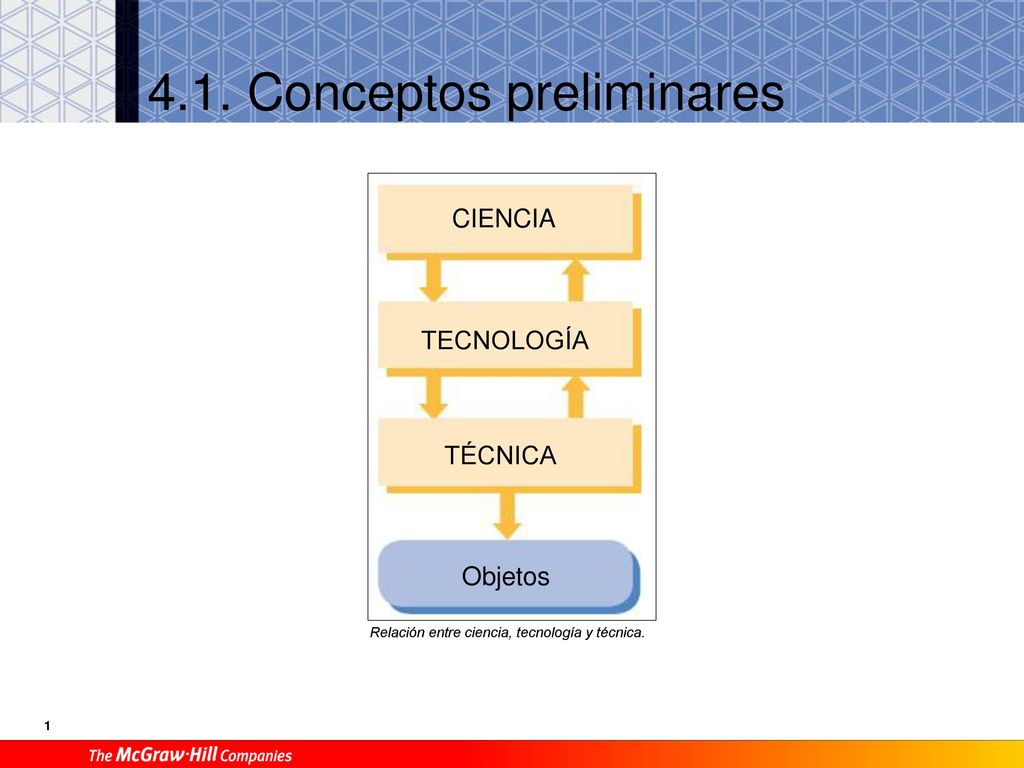 4.1. Conceptos preliminares

CIENCIA

TECNOLOGÍA

TÉCNICA

Objetos

Relación entre ciencia, tecnología y técnica.

1

The McGraw·Hill Companies